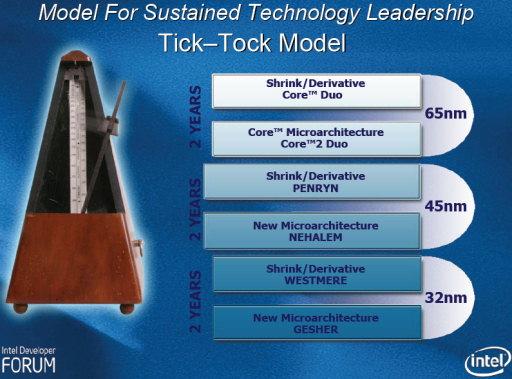 Model For Sustained Technology Leadership
Tick–Tock Model

2 YEARS

Shrink/Derivative
Core™ Duo

Core™ Microarchitecture
Core™2 Duo

65nm

2 YEARS

Shrink/Derivative
PENRYN

New Microarchitecture
NEHALEM

45nm

2 YEARS

Shrink/Derivative
WESTMERE

New Microarchitecture
GESHER

32nm

Intel Developer
FORUM

intel